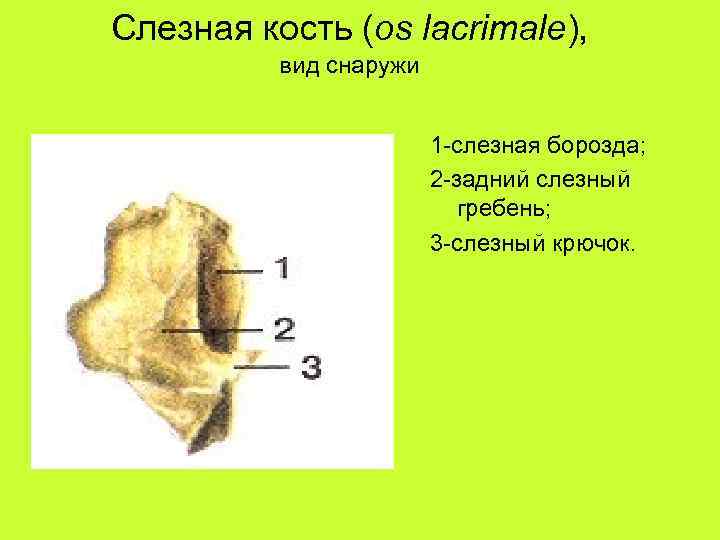 Слезная кость (os lacrimale),
вид снаружи

1
2
3

1-слезная борозда;
2-задний слезный гребень;
3-слезный крючок.